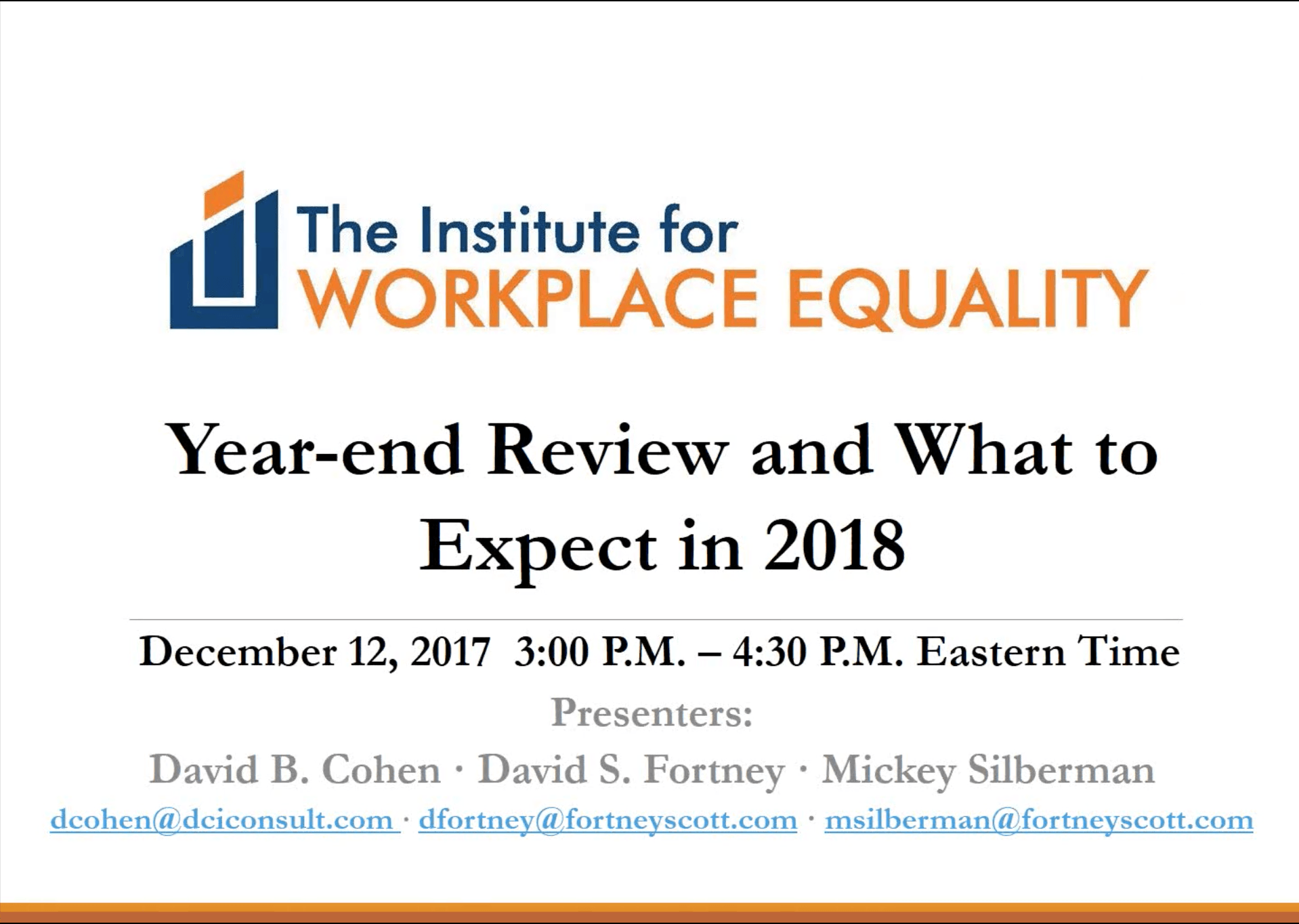 The Institute for
WORKPLACE EQUALITY

Year-end Review and What to Expect in 2018

December 12, 2017 3:00 P.M. – 4:30 P.M. Eastern Time

Presenters:

David B. Cohen · David S. Fortney · Mickey Silberman

dcohen@dciconsult.com · dfortney@fortneyscott.com · msilberman@fortneyscott.com